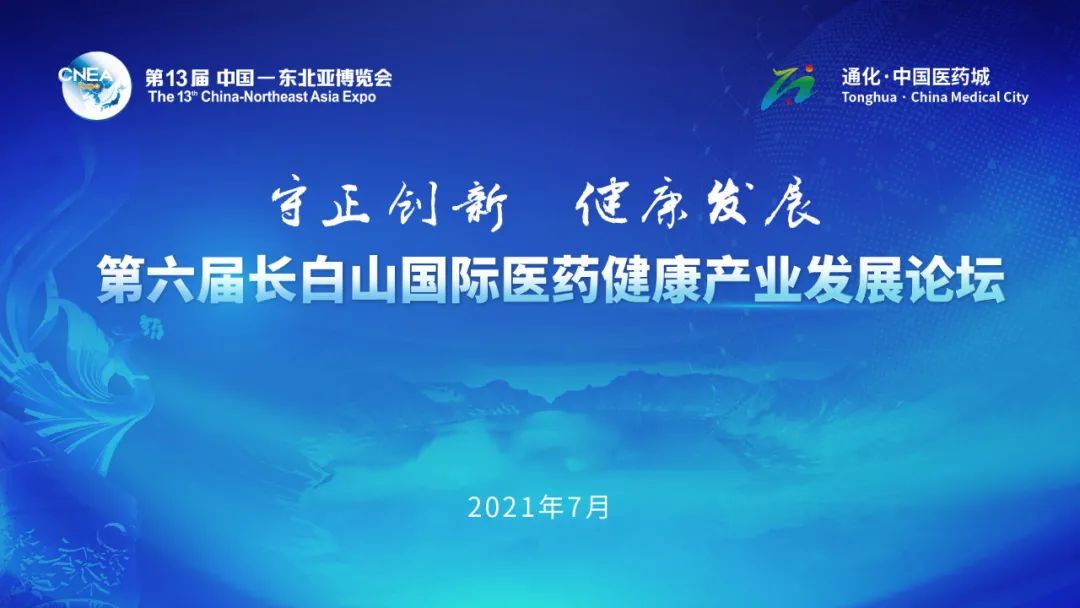 CNEA

第13届 中国—东北亚博览会
The 13th China-Northeast Asia Expo

通化·中国医药城
Tonghua · China Medical City

守正创新 健康发展

第六届长白山国际医药健康产业发展论坛

2021年7月